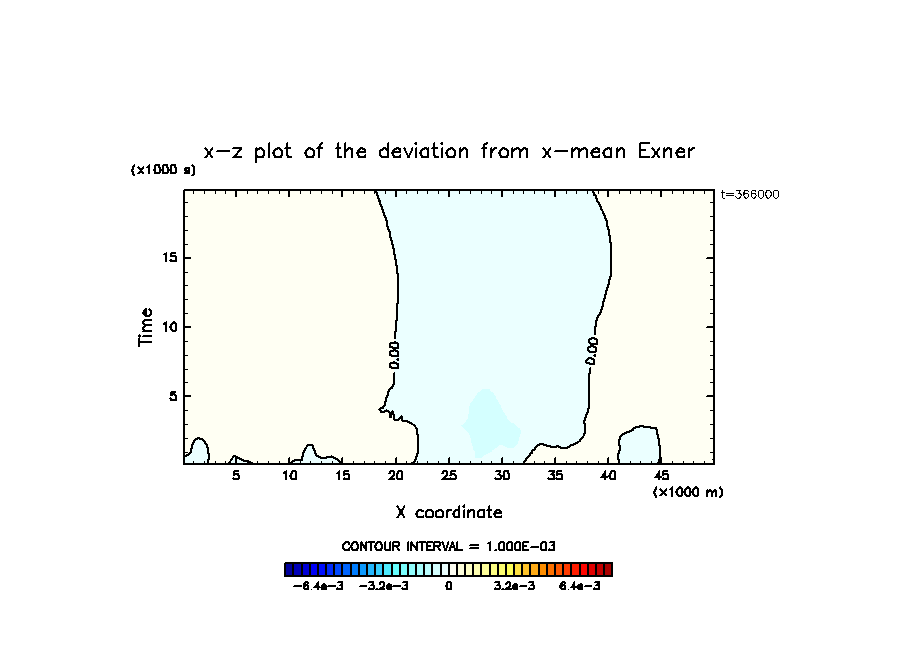 x−z plot of the deviation from x−mean Exner

(x1000 s)

t=366000

Time

15

10

5

0.00

0.00

5 10 15 20 25 30 35 40 45

(x1000 m)

X coordinate

CONTOUR INTERVAL = 1.000E−03

−6.4e−3 −3.2e−3 0 3.2e−3 6.4e−3